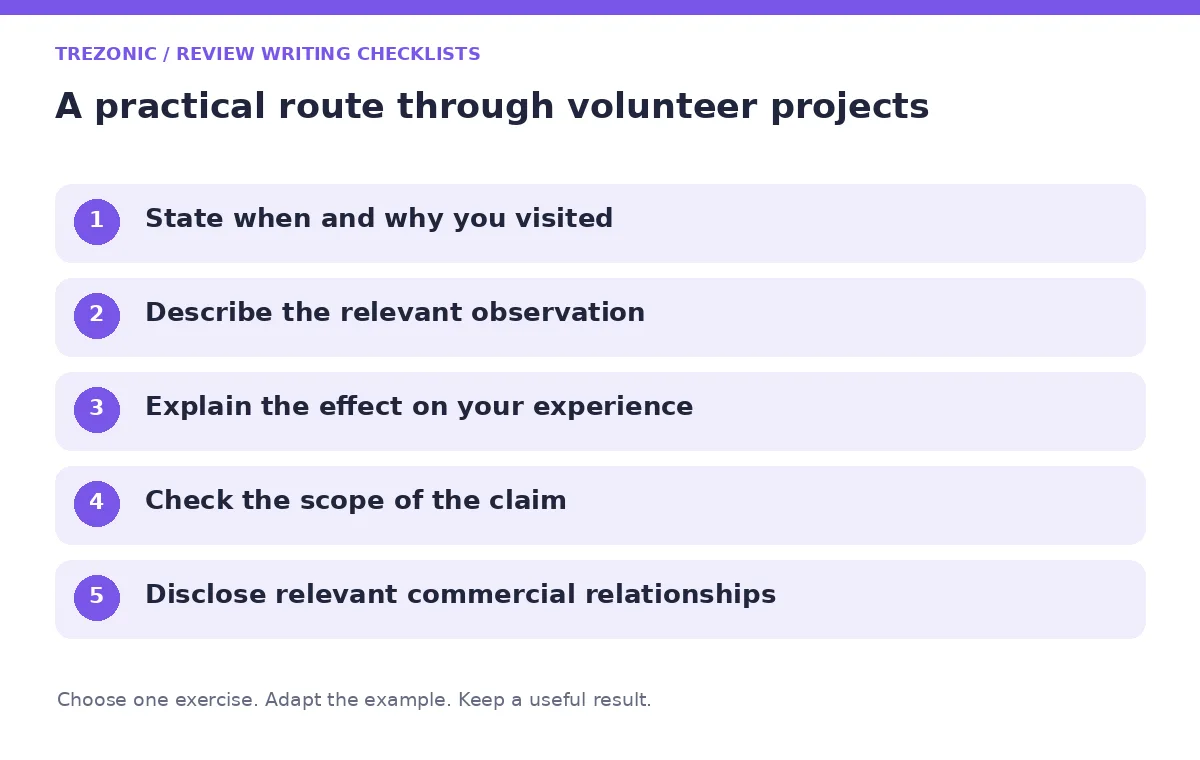 TREZONIC / REVIEW WRITING CHECKLISTS

A practical route through volunteer projects

1 State when and why you visited

2 Describe the relevant observation

3 Explain the effect on your experience

4 Check the scope of the claim

5 Disclose relevant commercial relationships

Choose one exercise. Adapt the example. Keep a useful result.